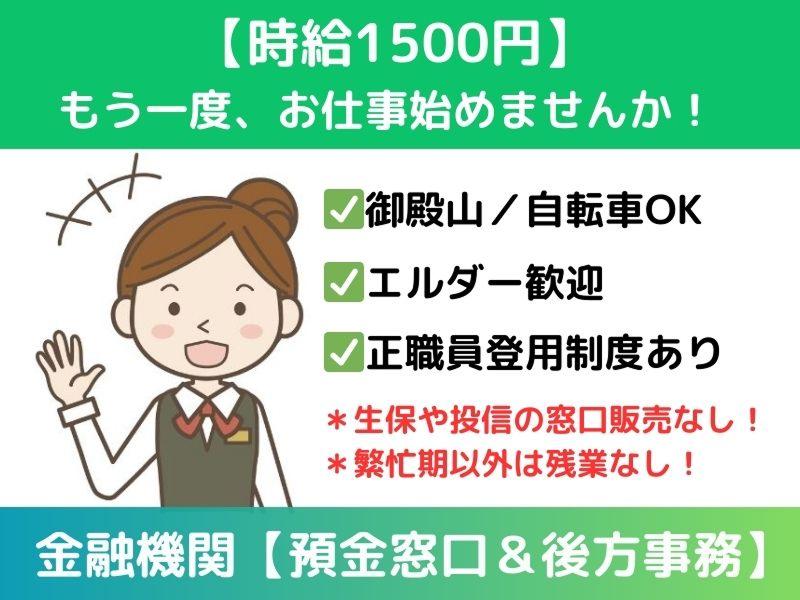 【時給1500円】
もう一度、お仕事始めませんか！

✅御殿山／自転車OK
✅エルダー歓迎
✅正職員登用制度あり

＊生保や投信の窓口販売なし！
＊繁忙期以外は残業なし！

金融機関【預金窓口＆後方事務】